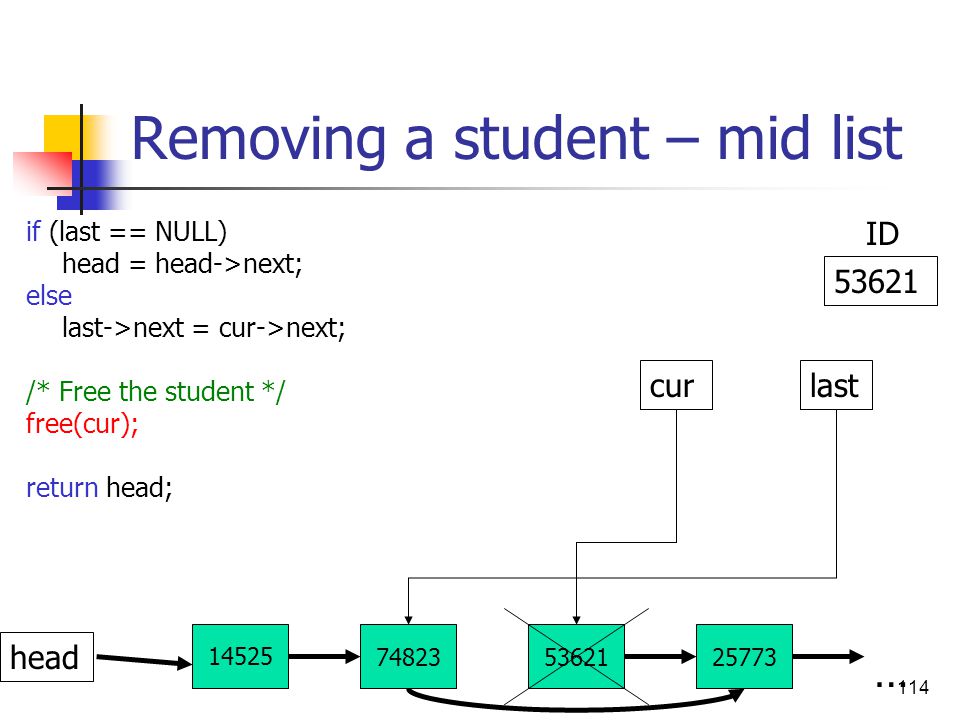 Removing a student – mid list

if (last == NULL)
    head = head->next;
else
    last->next = cur->next;

/* Free the student */
free(cur);

return head;

ID

53621

cur

last

head

14525

74823

53621

25773

...

114